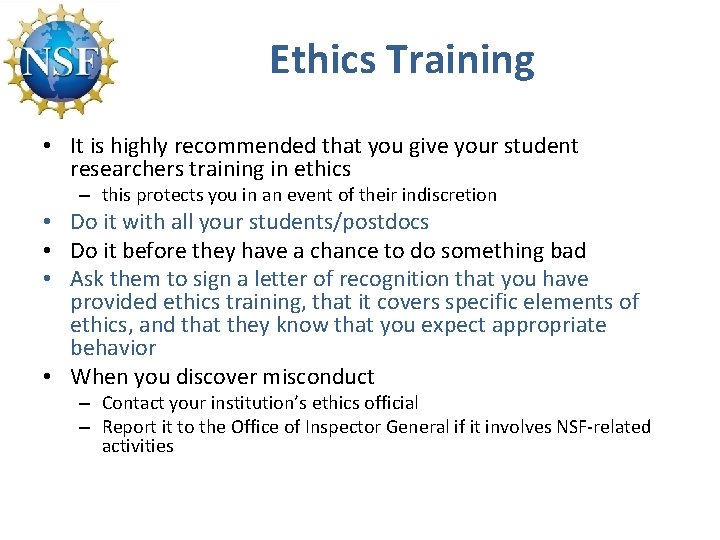 NSF

Ethics Training

• It is highly recommended that you give your student researchers training in ethics
– this protects you in an event of their indiscretion
• Do it with all your students/postdocs
• Do it before they have a chance to do something bad
• Ask them to sign a letter of recognition that you have provided ethics training, that it covers specific elements of ethics, and that they know that you expect appropriate behavior
• When you discover misconduct
– Contact your institution's ethics official
– Report it to the Office of Inspector General if it involves NSF-related activities